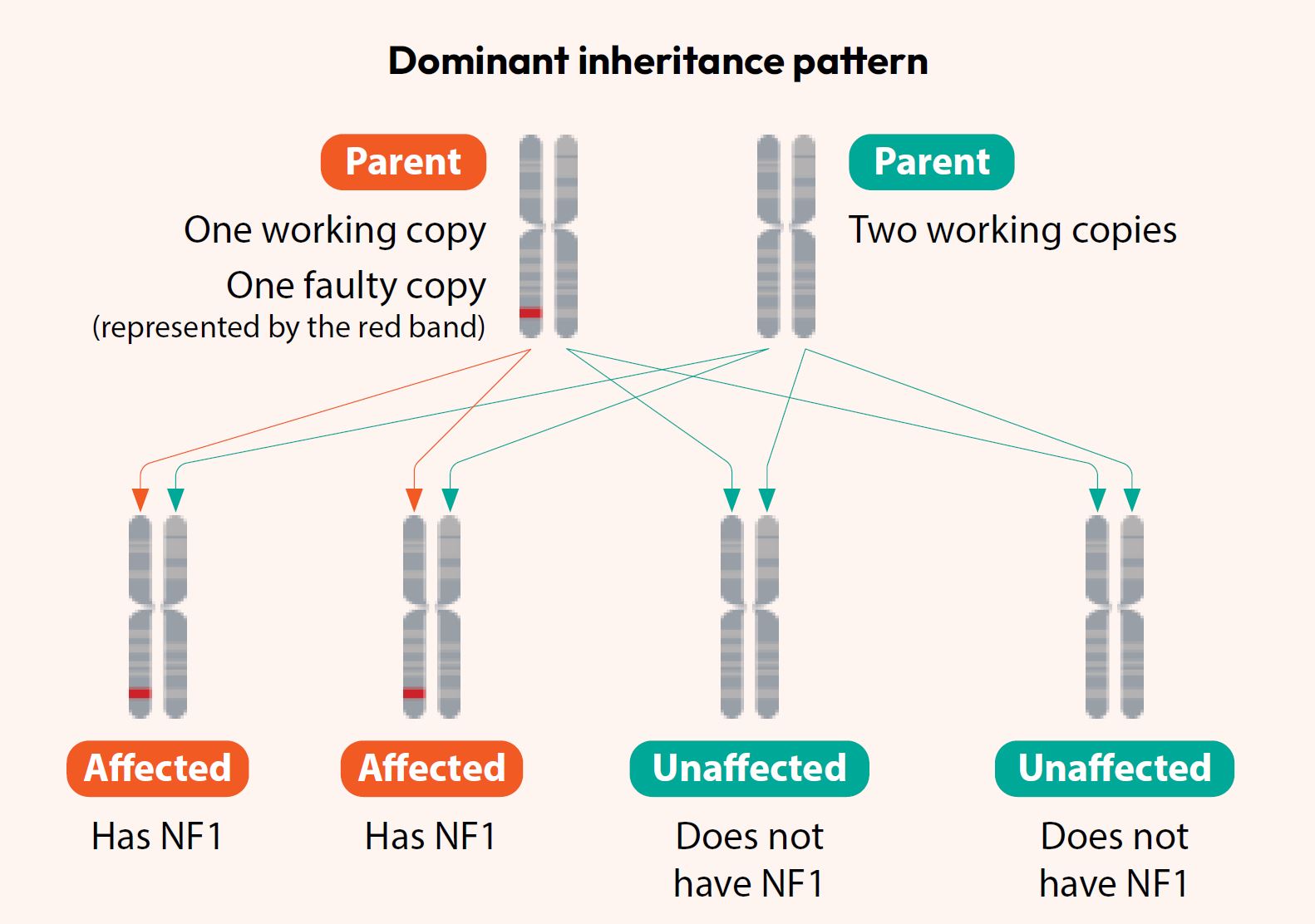 Dominant inheritance pattern

Parent

One working copy

One faulty copy
(represented by the red band)

Parent

Two working copies

Affected

Has NF1

Affected

Has NF1

Unaffected

Does not have NF1

Unaffected

Does not have NF1